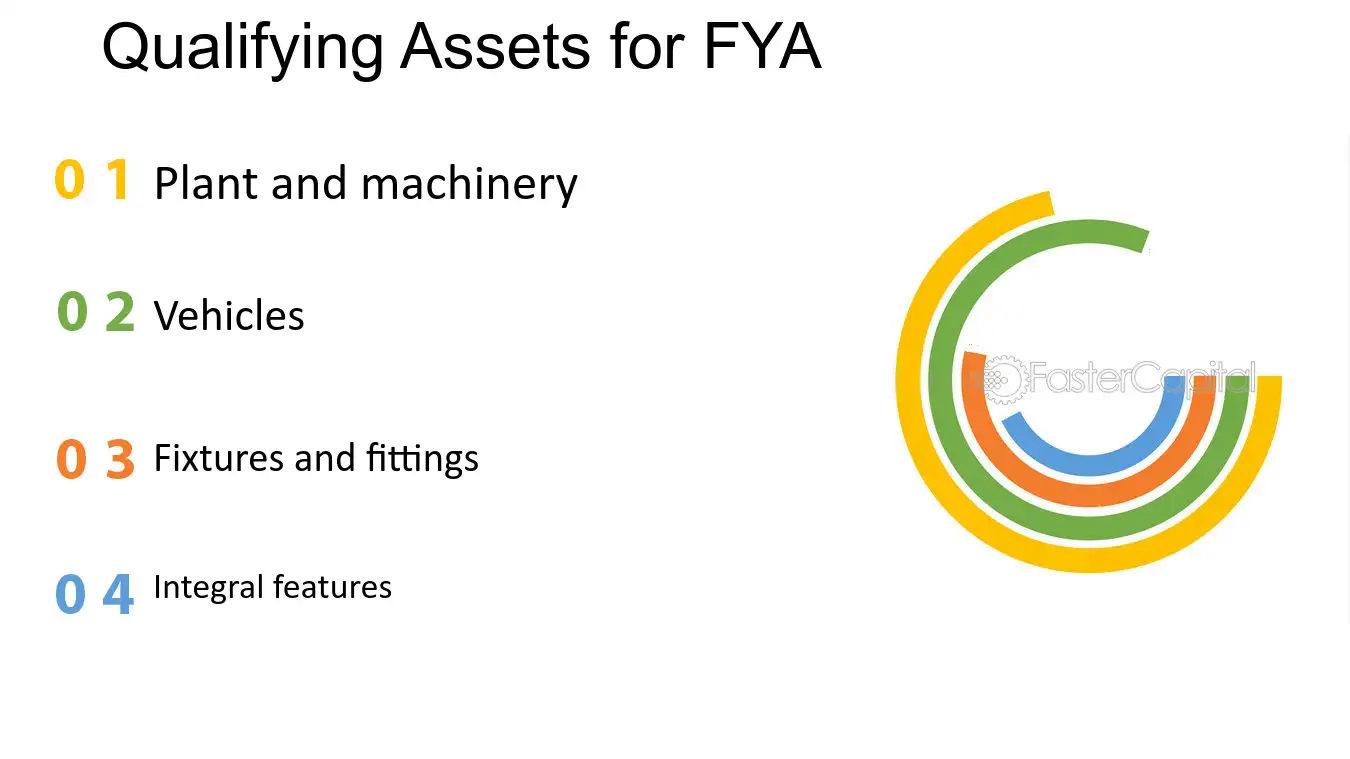 Qualifying Assets for FYA

0 1 Plant and machinery

0 2 Vehicles

0 3 Fixtures and fittings

0 4 Integral features

FasterCapital